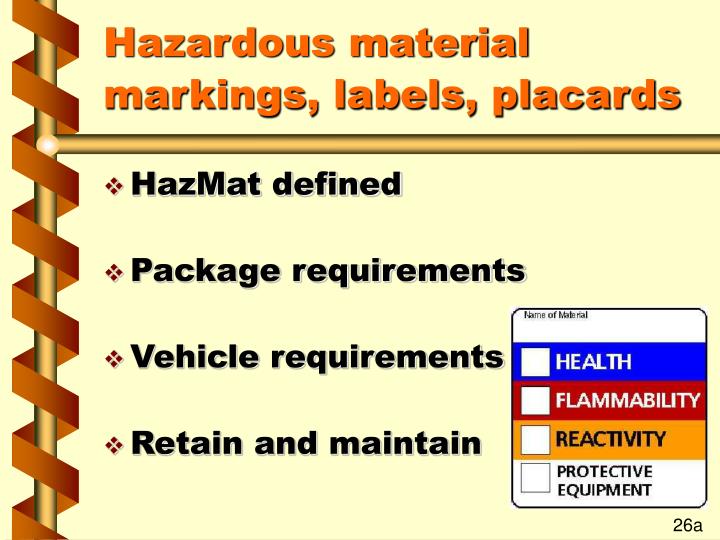 Hazardous material markings, labels, placards

❖ HazMat defined

❖ Package requirements

❖ Vehicle requirements

❖ Retain and maintain

Name of Material

HEALTH

FLAMMABILITY

REACTIVITY

PROTECTIVE EQUIPMENT

26a